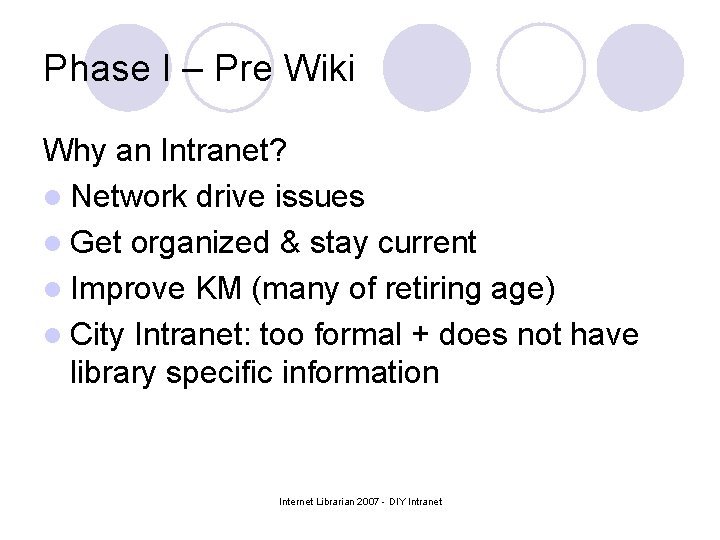 Phase I – Pre Wiki

Why an Intranet?

- Network drive issues
- Get organized & stay current
- Improve KM (many of retiring age)
- City Intranet: too formal + does not have library specific information

Internet Librarian 2007 - DIY Intranet